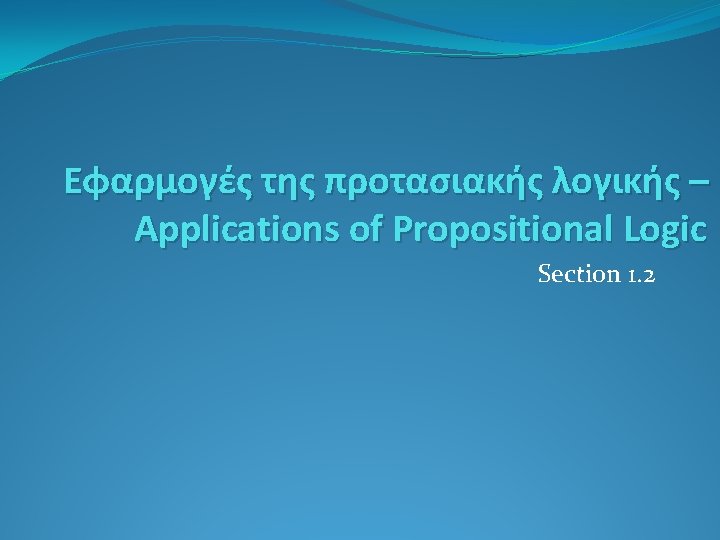 Εφαρμογές της προτασιακής λογικής – Applications of Propositional Logic

Section 1.2